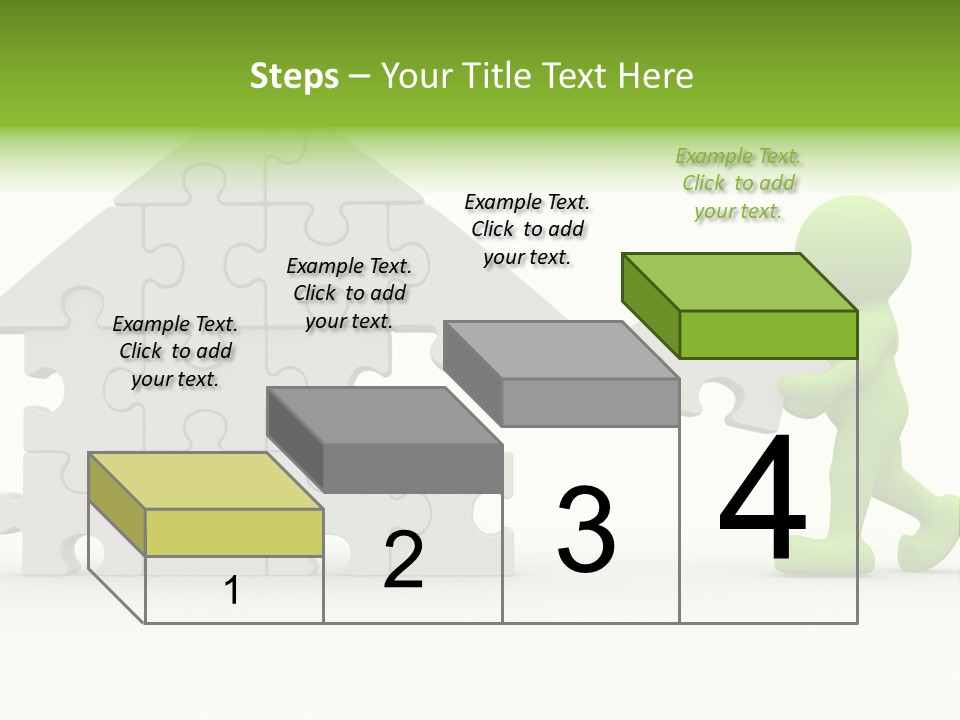 Steps – Your Title Text Here

Example Text. Click to add your text.

Example Text. Click to add your text.

Example Text. Click to add your text.

Example Text. Click to add your text.

1

2

3

4